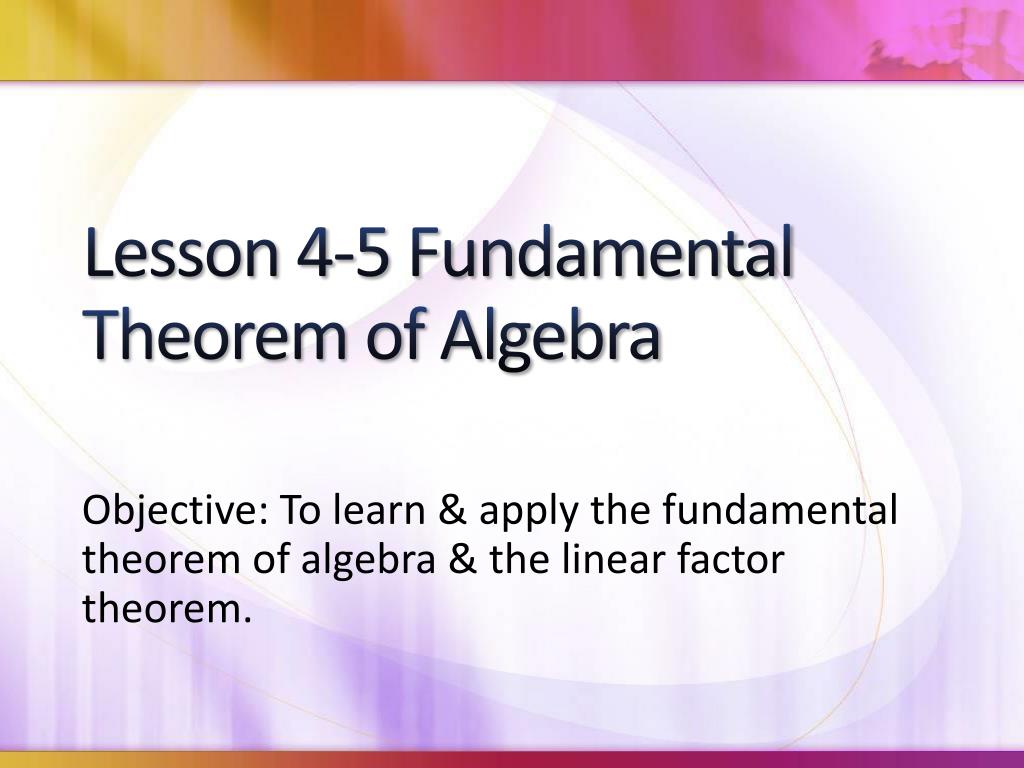 Lesson 4-5 Fundamental Theorem of Algebra

Objective: To learn & apply the fundamental theorem of algebra & the linear factor theorem.